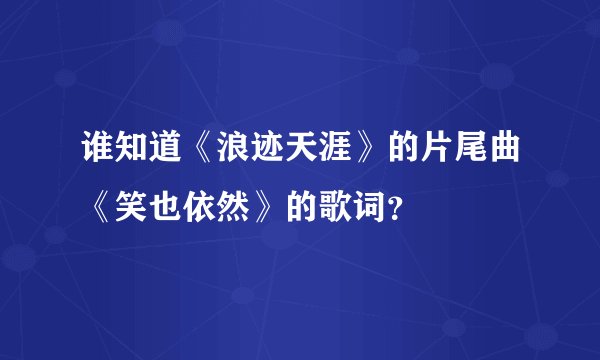 谁知道《浪迹天涯》的片尾曲《笑也依然》的歌词?